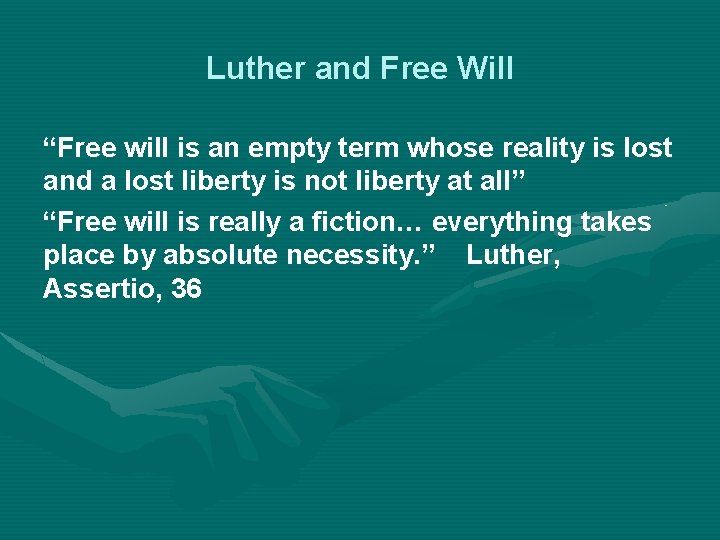 Luther and Free Will

“Free will is an empty term whose reality is lost and a lost liberty is not liberty at all”

“Free will is really a fiction… everything takes place by absolute necessity.” Luther, Assertio, 36